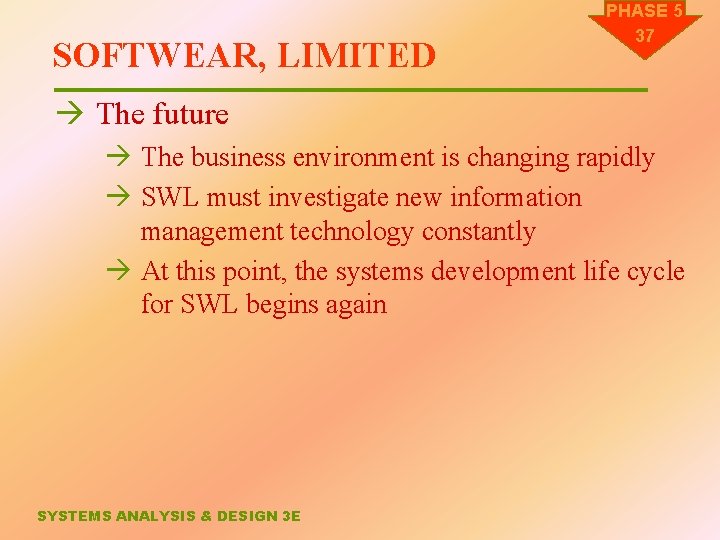 PHASE 5
37

SOFTWEAR, LIMITED

→ The future

→ The business environment is changing rapidly

→ SWL must investigate new information management technology constantly

→ At this point, the systems development life cycle for SWL begins again

SYSTEMS ANALYSIS & DESIGN 3E